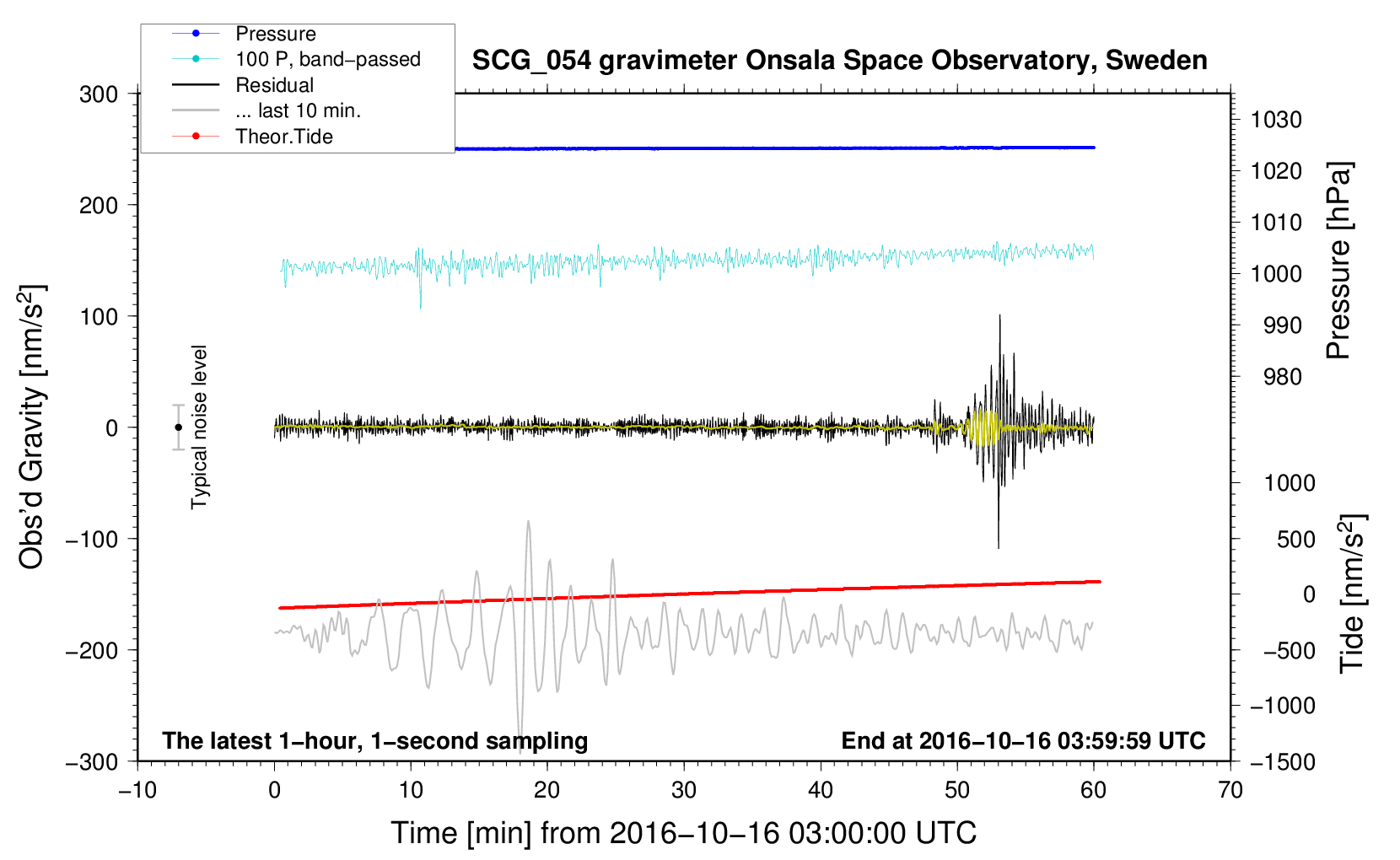 Pressure
100 P, band−passed
Residual
... last 10 min.
Theor.Tide

SCG_054 gravimeter Onsala Space Observatory, Sweden

300
200
100
0
−100
−200
−300

Obs'd Gravity [nm/s$^2$]

Typical noise level

1030
1020
1010
1000
990
980

Pressure [hPa]

1000
500
0
−500
−1000
−1500

Tide [nm/s$^2$]

The latest 1−hour, 1−second sampling

End at 2016−10−16 03:59:59 UTC

−10
0
10
20
30
40
50
60
70

Time [min] from 2016−10−16 03:00:00 UTC